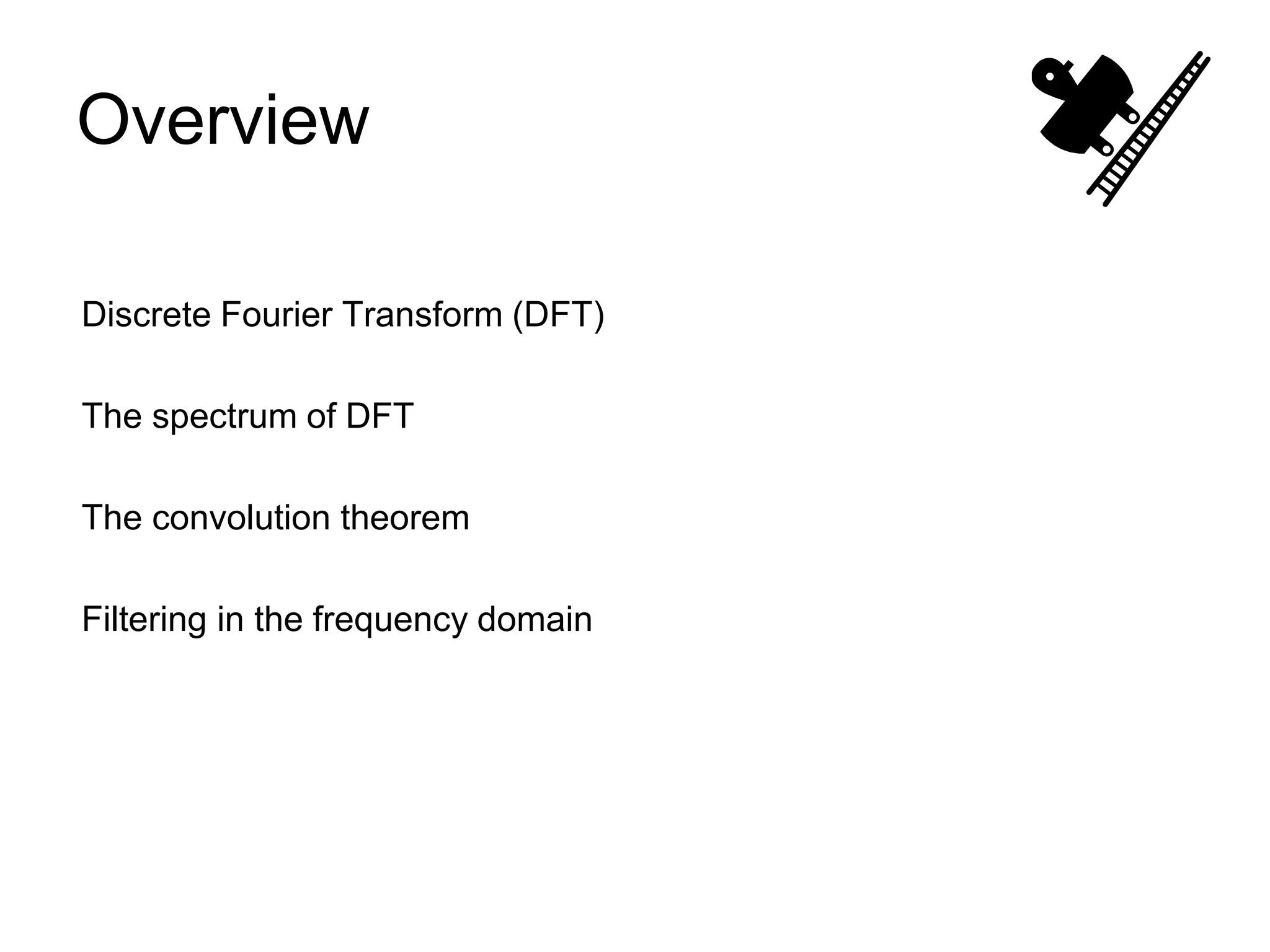 Overview

Discrete Fourier Transform (DFT)

The spectrum of DFT

The convolution theorem

Filtering in the frequency domain